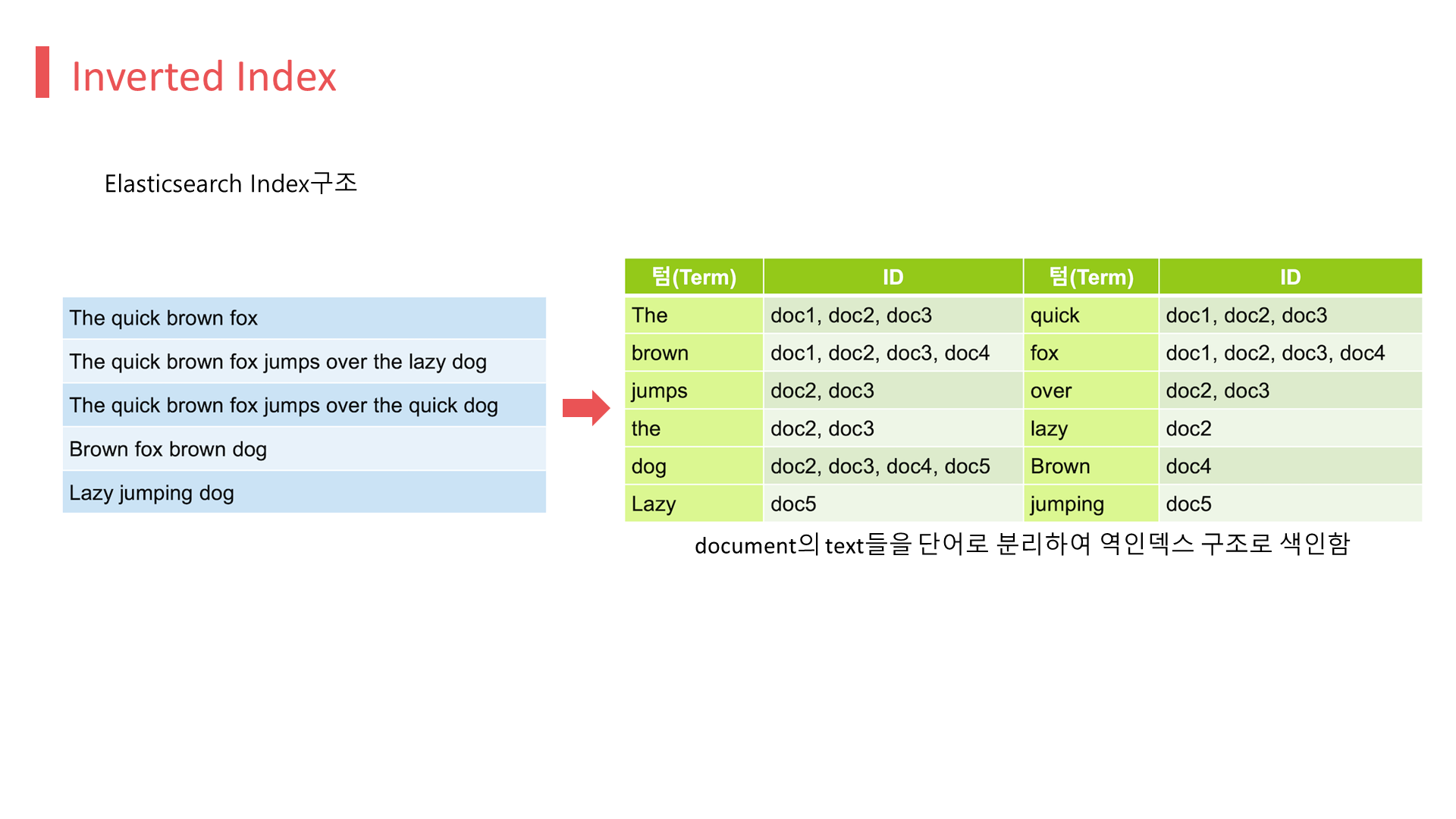 Inverted Index

Elasticsearch Index구조

| The quick brown fox |
|---|
| The quick brown fox jumps over the lazy dog |
| The quick brown fox jumps over the quick dog |
| Brown fox brown dog |
| Lazy jumping dog |

| 텀(Term) | ID | 텀(Term) | ID |
|---|---|---|---|
| The | doc1, doc2, doc3 | quick | doc1, doc2, doc3 |
| brown | doc1, doc2, doc3, doc4 | fox | doc1, doc2, doc3, doc4 |
| jumps | doc2, doc3 | over | doc2, doc3 |
| the | doc2, doc3 | lazy | doc2 |
| dog | doc2, doc3, doc4, doc5 | Brown | doc4 |
| Lazy | doc5 | jumping | doc5 |

document의 text들을 단어로 분리하여 역인덱스 구조로 색인함